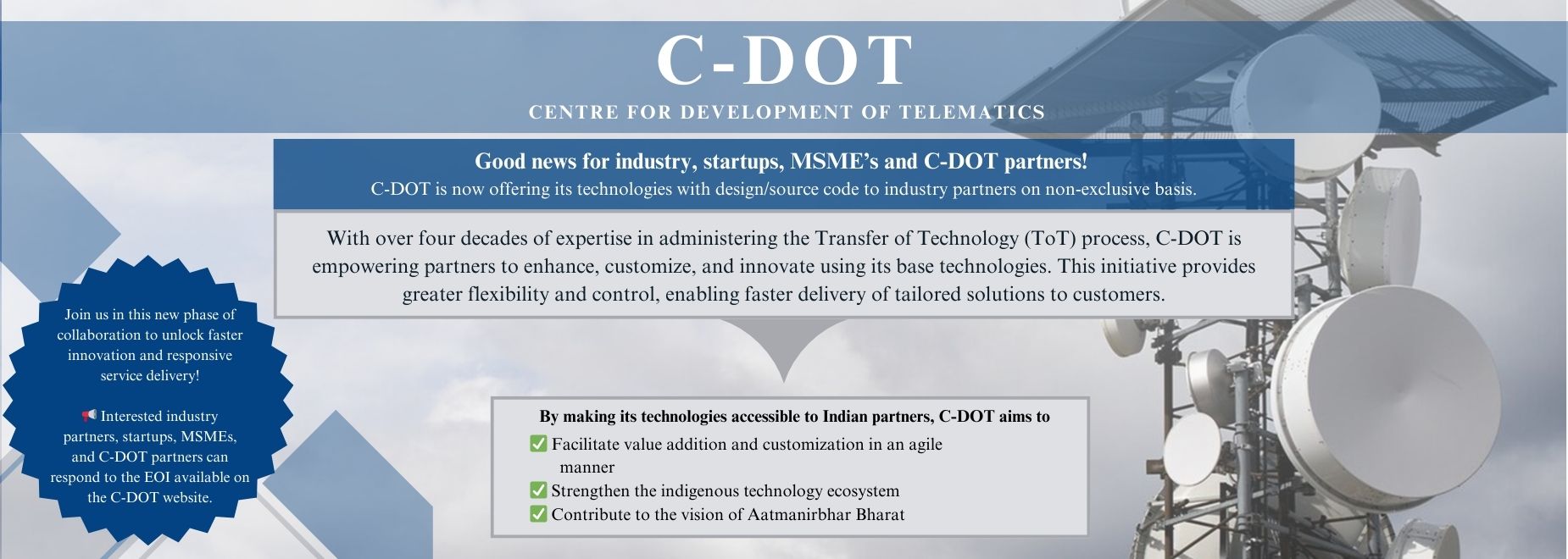 C-DOT

CENTRE FOR DEVELOPMENT OF TELEMATICS

Good news for industry, startups, MSME's and C-DOT partners!

C-DOT is now offering its technologies with design/source code to industry partners on non-exclusive basis.

With over four decades of expertise in administering the Transfer of Technology (ToT) process, C-DOT is empowering partners to enhance, customize, and innovate using its base technologies. This initiative provides greater flexibility and control, enabling faster delivery of tailored solutions to customers.

Join us in this new phase of collaboration to unlock faster innovation and responsive service delivery!

📢 Interested industry partners, startups, MSMEs, and C-DOT partners can respond to the EOI available on the C-DOT website.

By making its technologies accessible to Indian partners, C-DOT aims to

✅ Facilitate value addition and customization in an agile manner

✅ Strengthen the indigenous technology ecosystem

✅ Contribute to the vision of Aatmanirbhar Bharat